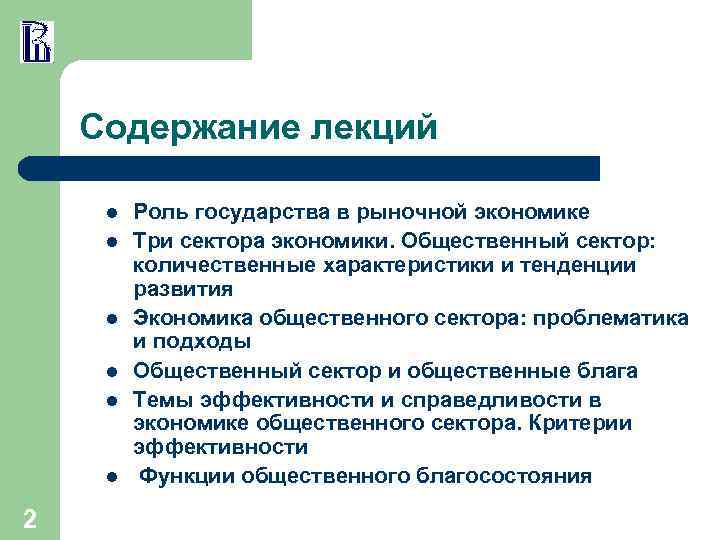 Содержание лекций

- Роль государства в рыночной экономике
- Три сектора экономики. Общественный сектор: количественные характеристики и тенденции развития
- Экономика общественного сектора: проблематика и подходы
- Общественный сектор и общественные блага
- Темы эффективности и справедливости в экономике общественного сектора. Критерии эффективности
- Функции общественного благосостояния

2